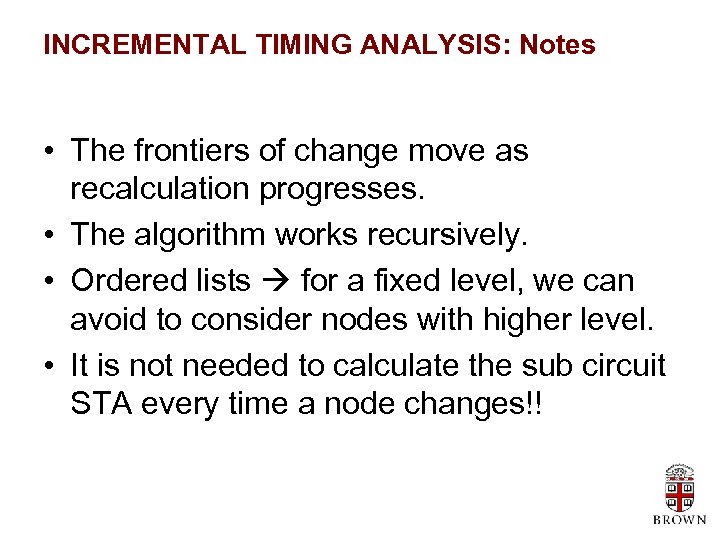 INCREMENTAL TIMING ANALYSIS: Notes

• The frontiers of change move as recalculation progresses.
• The algorithm works recursively.
• Ordered lists → for a fixed level, we can avoid to consider nodes with higher level.
• It is not needed to calculate the sub circuit STA every time a node changes!!

BROWN